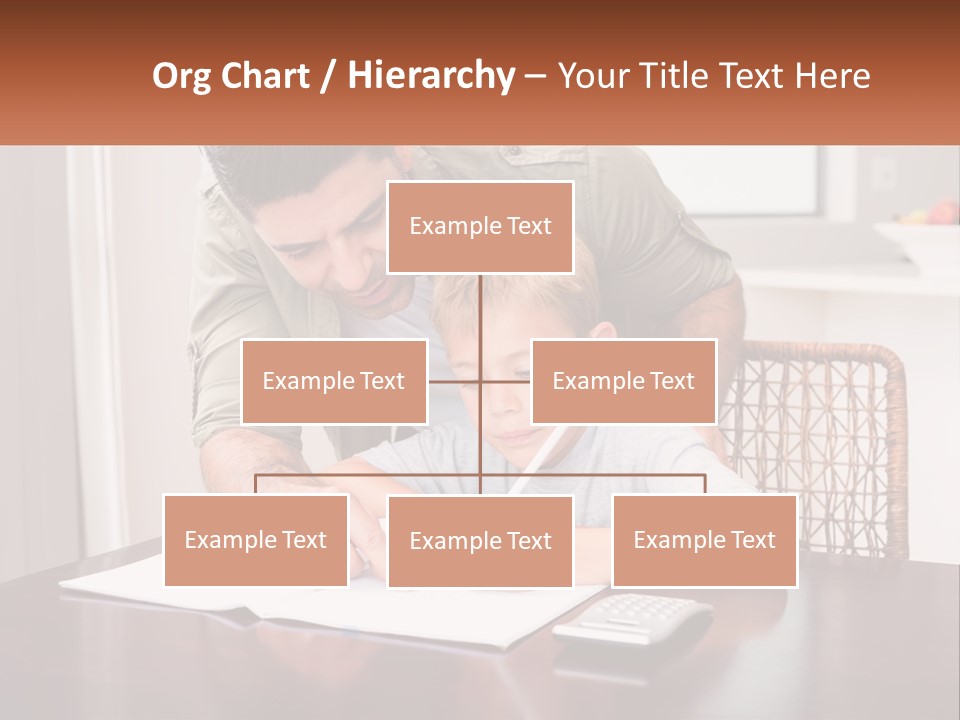 Org Chart / Hierarchy – Your Title Text Here

Example Text

Example Text

Example Text

Example Text

Example Text

Example Text